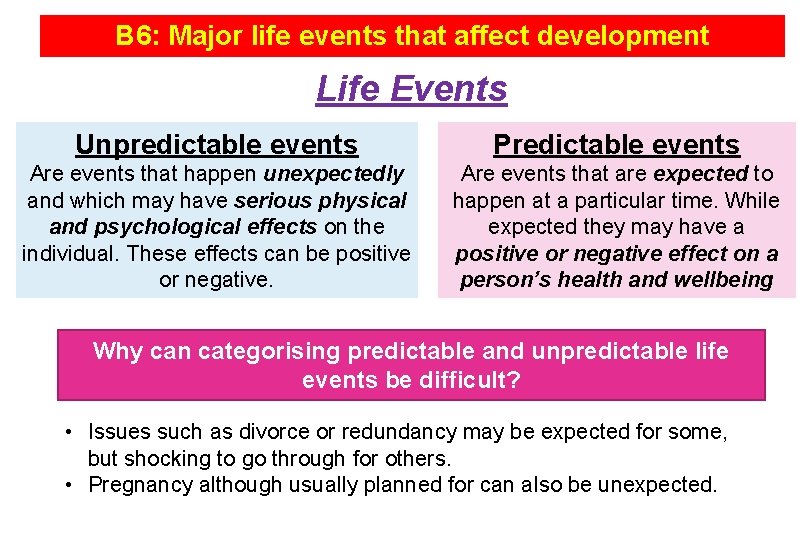 B6: Major life events that affect development

Life Events

Unpredictable events
Are events that happen unexpectedly and which may have serious physical and psychological effects on the individual. These effects can be positive or negative.

Predictable events
Are events that are expected to happen at a particular time. While expected they may have a positive or negative effect on a person's health and wellbeing

Why can categorising predictable and unpredictable life events be difficult?

• Issues such as divorce or redundancy may be expected for some, but shocking to go through for others.
• Pregnancy although usually planned for can also be unexpected.